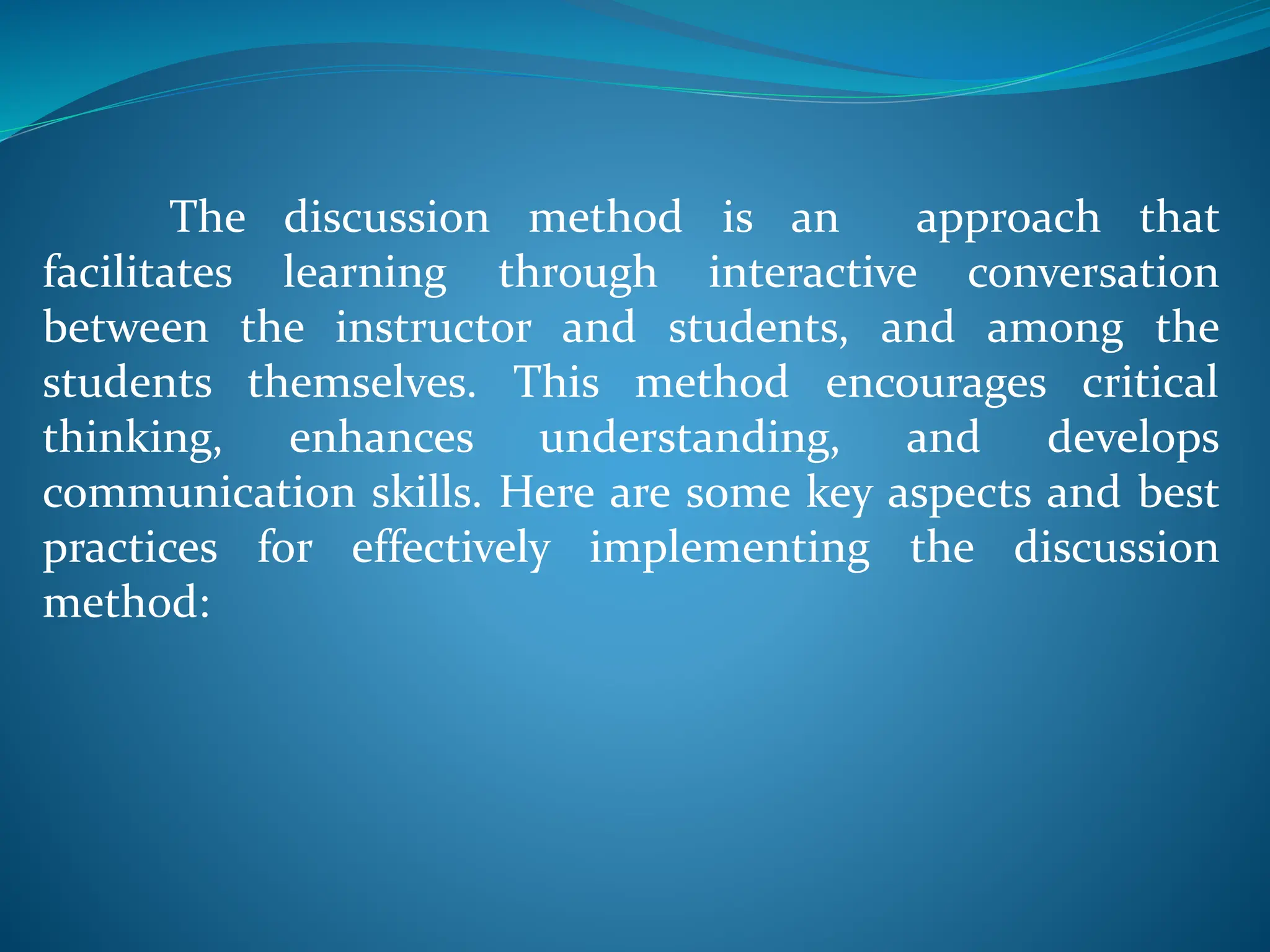 The discussion method is an approach that facilitates learning through interactive conversation between the instructor and students, and among the students themselves. This method encourages critical thinking, enhances understanding, and develops communication skills. Here are some key aspects and best practices for effectively implementing the discussion method: